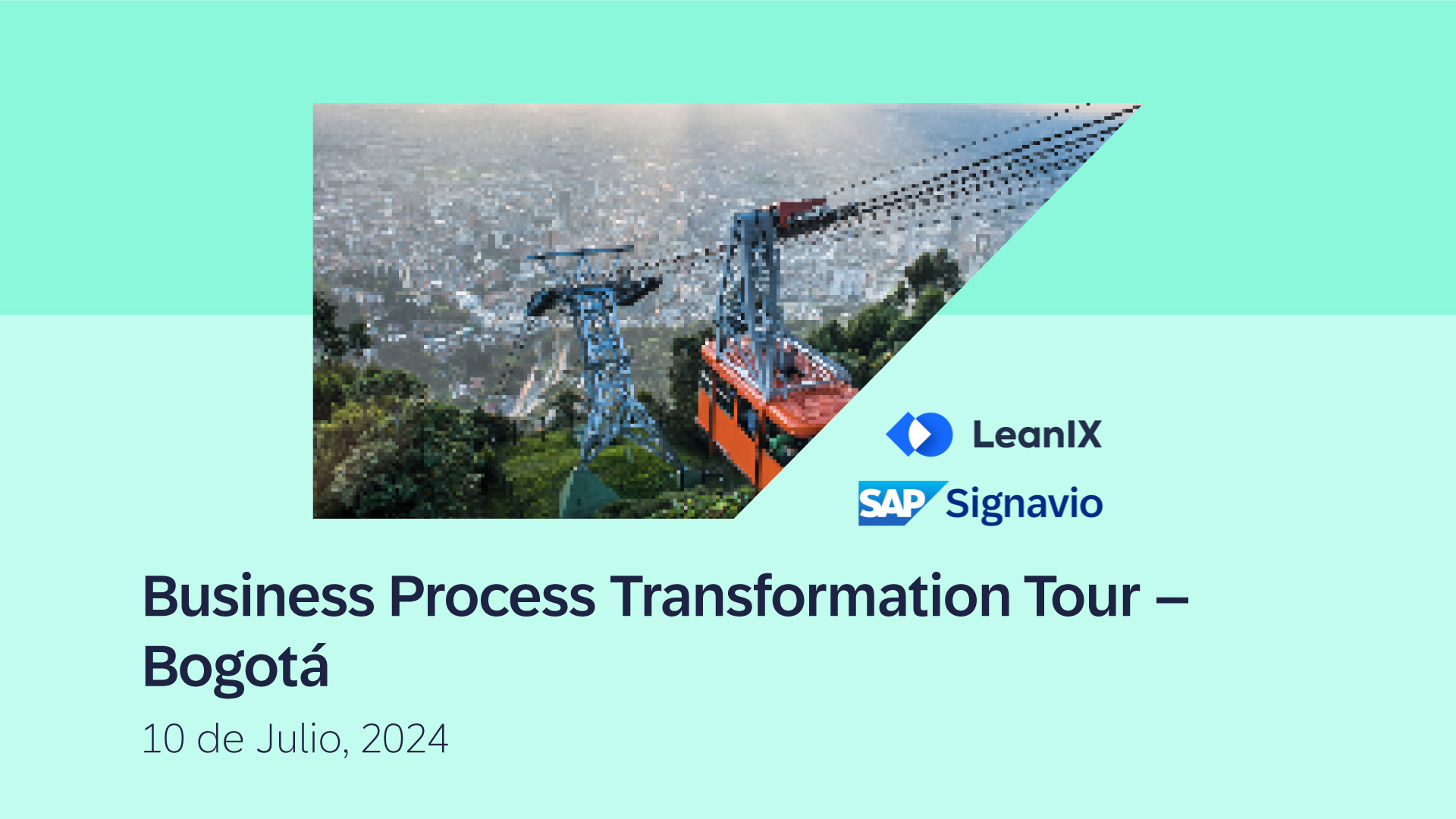 LeanIX

SAP Signavio

Business Process Transformation Tour – Bogotá

10 de Julio, 2024